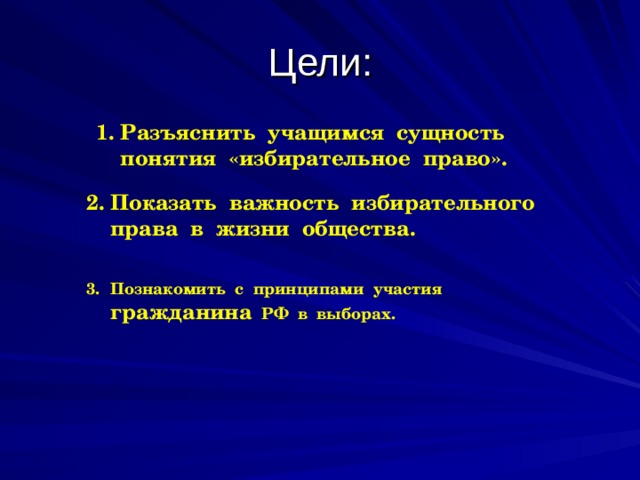 Цели:

1. Разъяснить учащимся сущность понятия «избирательное право».

2. Показать важность избирательного права в жизни общества.

3. Познакомить с принципами участия гражданина РФ в выборах.